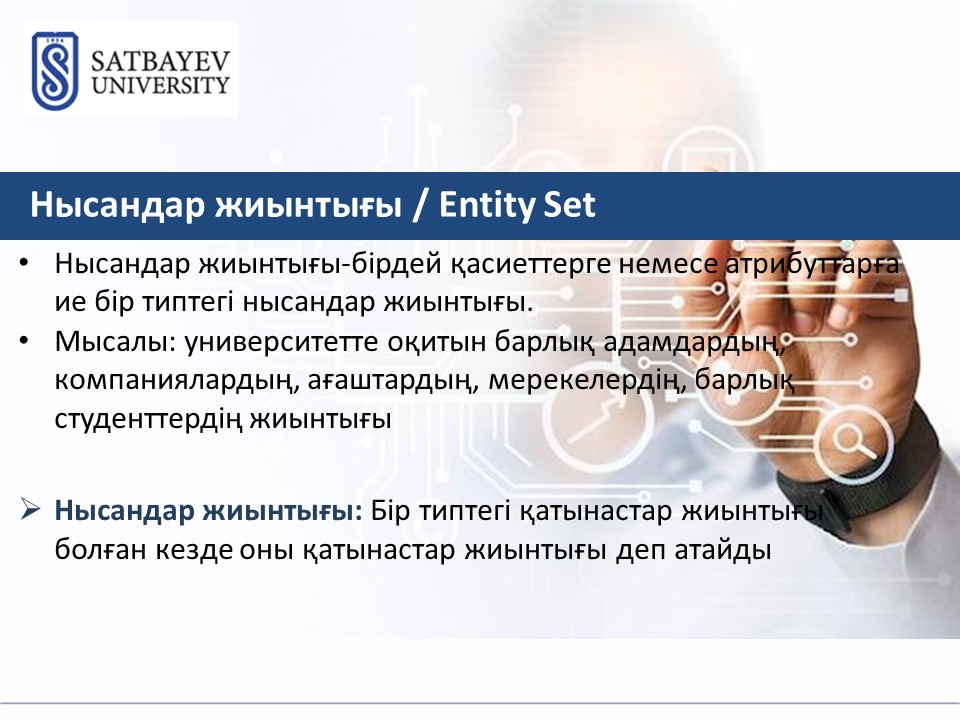 SATBAYEV UNIVERSITY

Нысандар жиынтығы / Entity Set

• Нысандар жиынтығы-бірдей қасиеттерге немесе атрибуттарға ие бір типтегі нысандар жиынтығы.
• Мысалы: университетте оқитын барлық адамдардың, компаниялардың, ағаштардың, мерекелердің, барлық студенттердің жиынтығы

➢ Нысандар жиынтығы: Бір типтегі қатынастар жиынтығы болған кезде оны қатынастар жиынтығы деп атайды